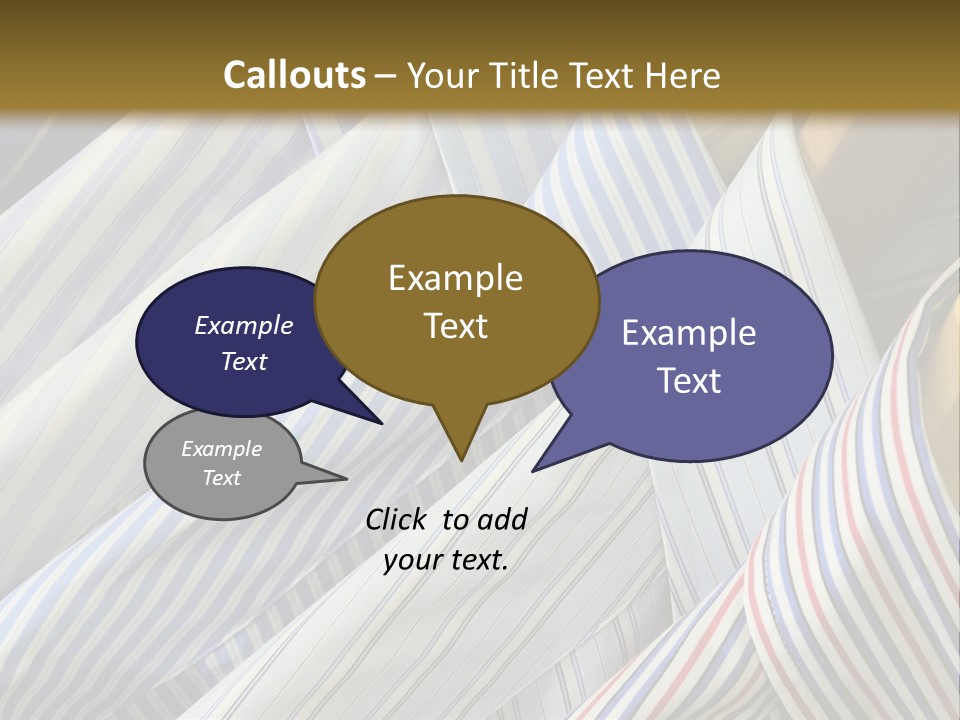 Callouts – Your Title Text Here

Example Text

Example Text

Example Text

Example Text

Click to add your text.